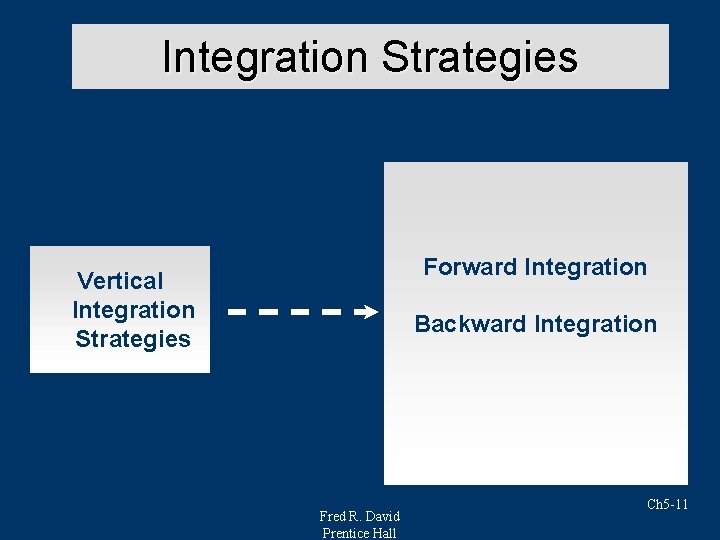 Integration Strategies

Vertical Integration Strategies

Forward Integration

Backward Integration

Ch5-11

Fred R. David
Prentice Hall